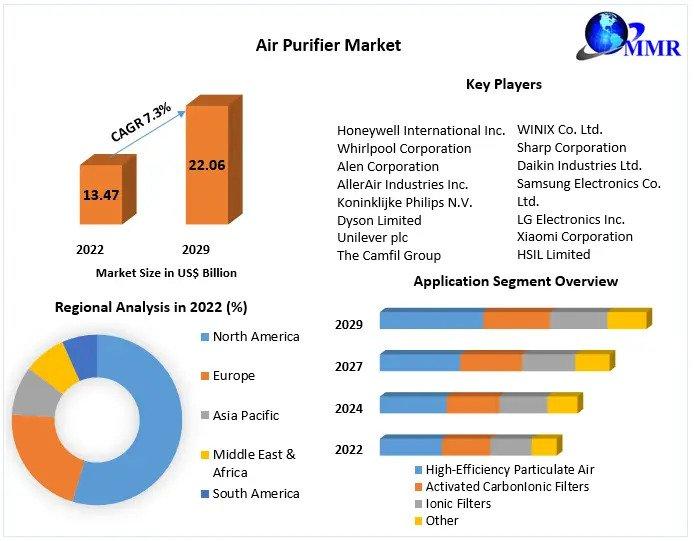 Air Purifier Market

MMR

CAGR 7.3%

13.47

22.06

2022

2029

Market Size in US$ Billion

Key Players

Honeywell International Inc.
Whirlpool Corporation
Alen Corporation
AllerAir Industries Inc.
Koninklijke Philips N.V.
Dyson Limited
Unilever plc
The Camfil Group

WINIX Co. Ltd.
Sharp Corporation
Daikin Industries Ltd.
Samsung Electronics Co. Ltd.
LG Electronics Inc.
Xiaomi Corporation
HSIL Limited

Regional Analysis in 2022 (%)

North America
Europe
Asia Pacific
Middle East & Africa
South America

Application Segment Overview

2029
2027
2024
2022

High-Efficiency Particulate Air
Activated CarbonIonic Filters
Ionic Filters
Other